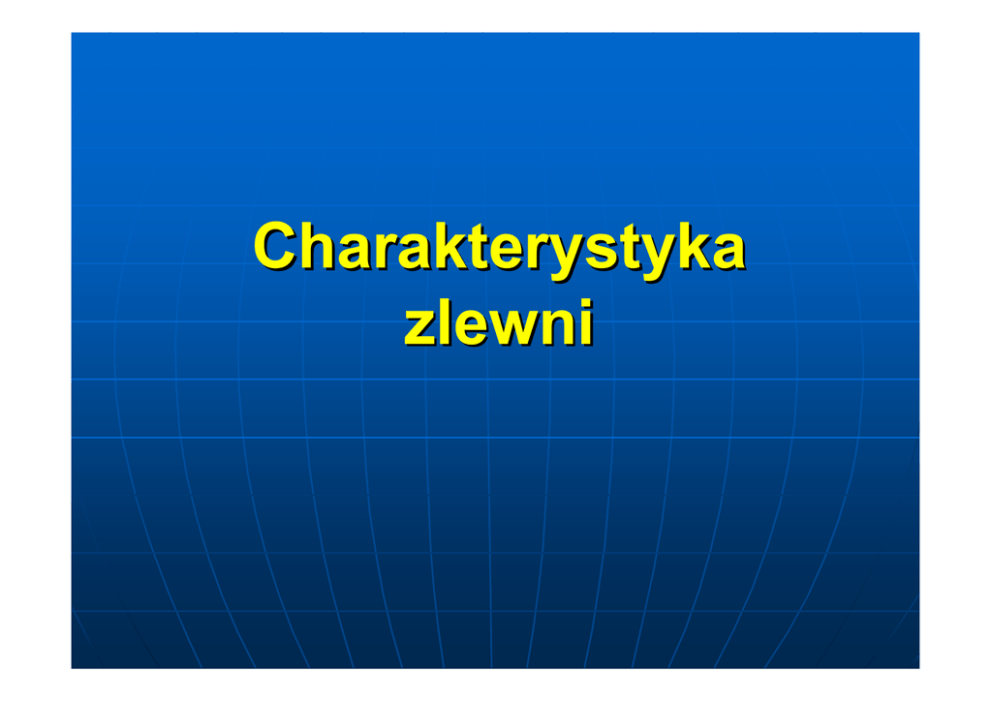 Charakterystyka zlewni